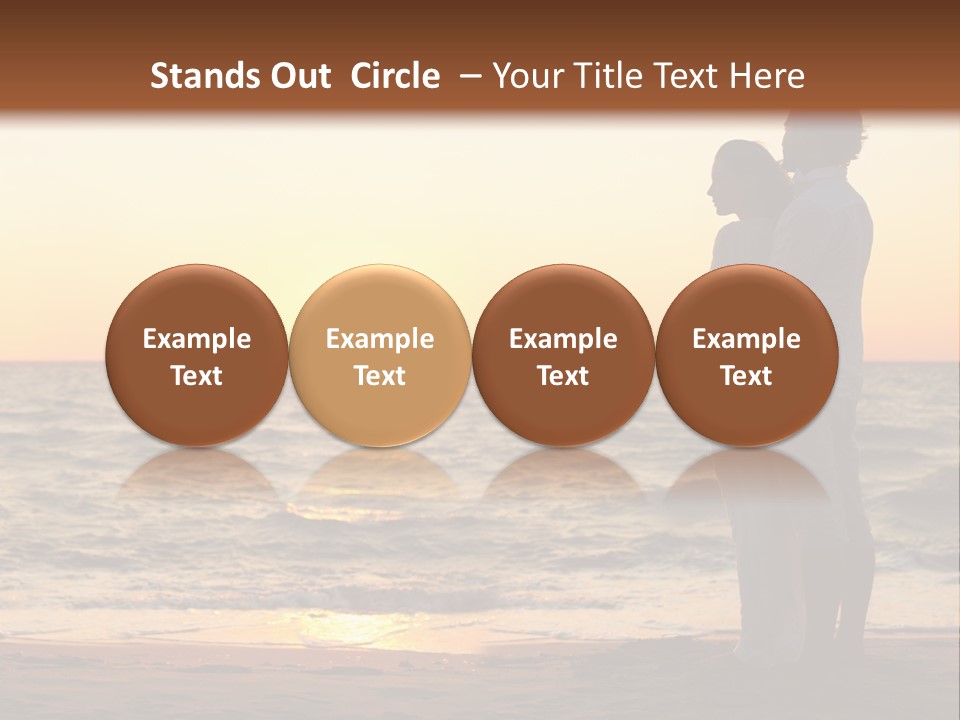 Stands Out Circle – Your Title Text Here

Example Text

Example Text

Example Text

Example Text